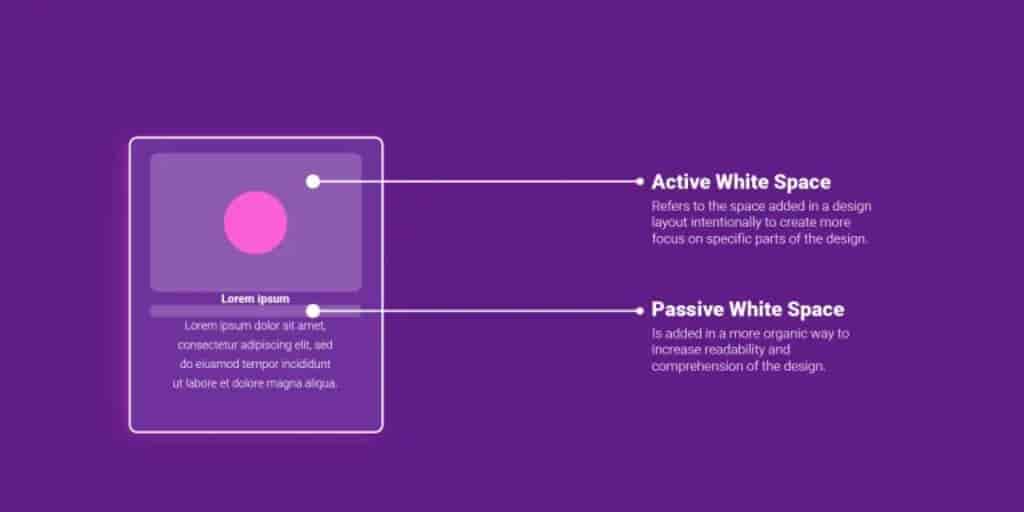 Lorem ipsum

Lorem ipsum dolor sit amet, consectetur adipiscing elit, sed do eiusmod tempor incididunt ut labore et dolore magna aliqua.

Active White Space

Refers to the space added in a design layout intentionally to create more focus on specific parts of the design.

Passive White Space

Is added in a more organic way to increase readability and comprehension of the design.